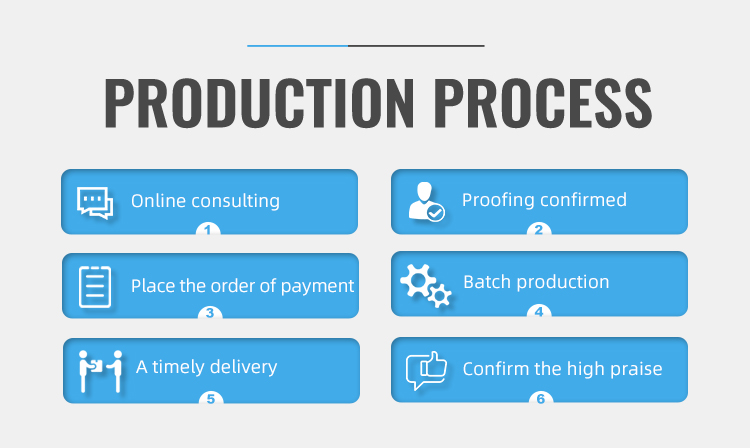 PRODUCTION PROCESS

Online consulting
1

Proofing confirmed
2

Place the order of payment
3

Batch production
4

A timely delivery
5

Confirm the high praise
6